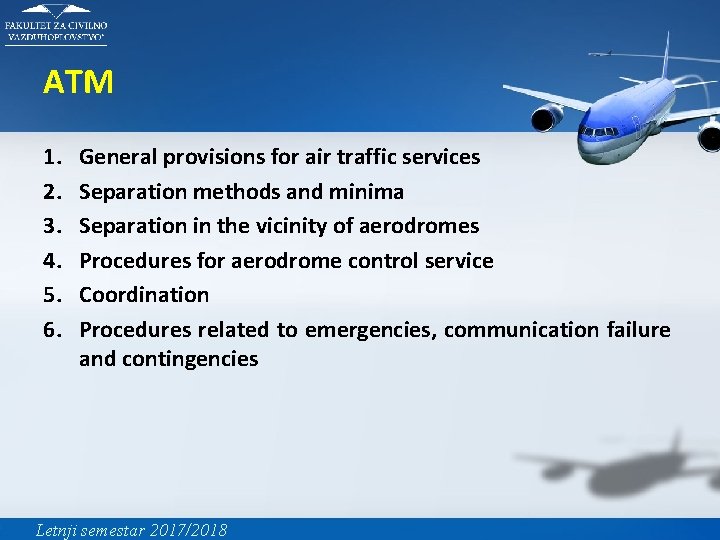 FAKULTET ZA CIVILNO VAZDUHOPLOVSTVO

ATM

1. General provisions for air traffic services
2. Separation methods and minima
3. Separation in the vicinity of aerodromes
4. Procedures for aerodrome control service
5. Coordination
6. Procedures related to emergencies, communication failure and contingencies

Letnji semestar 2017/2018